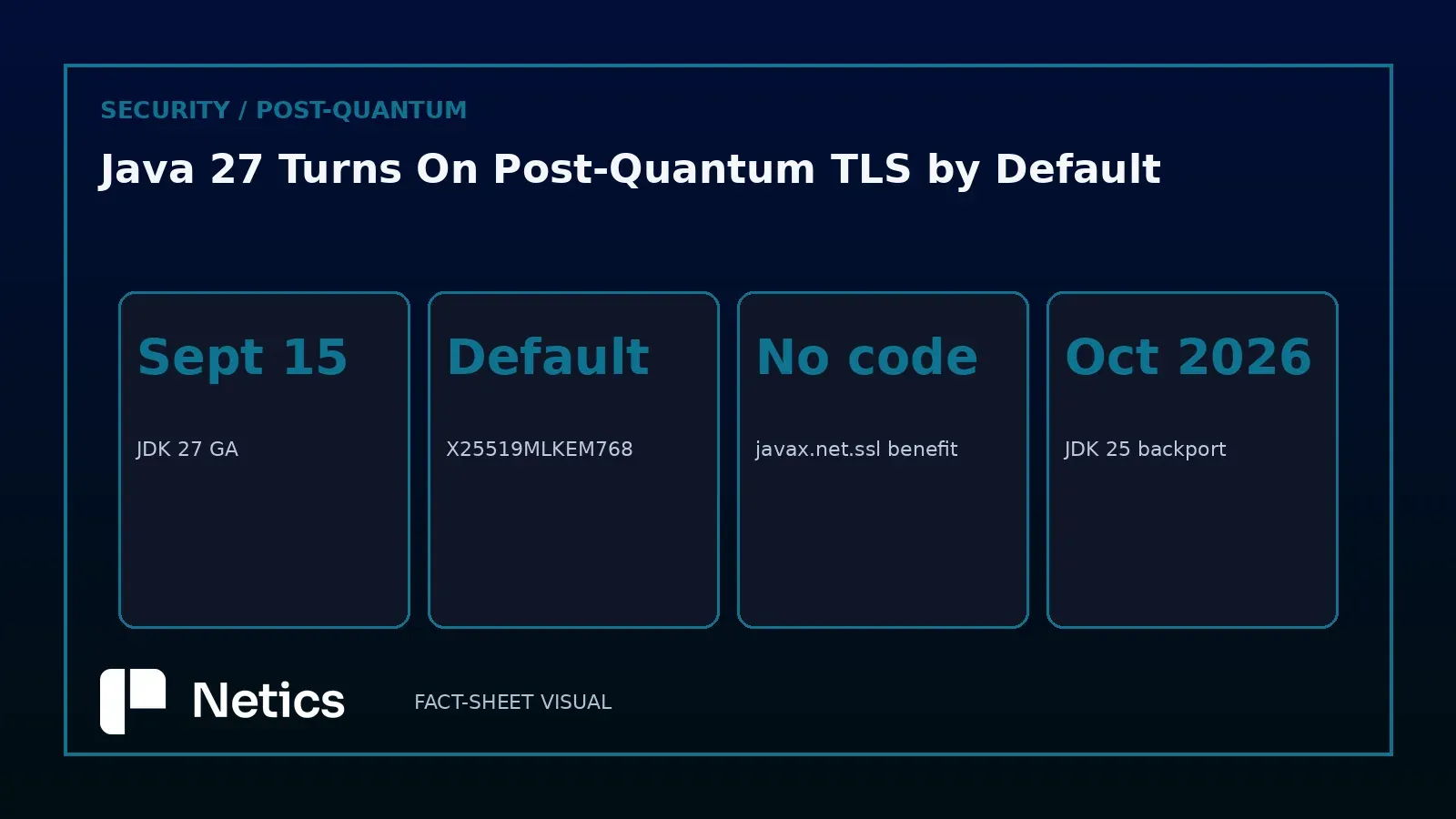 SECURITY / POST-QUANTUM

Java 27 Turns On Post-Quantum TLS by Default

Sept 15

JDK 27 GA

Default

X25519MLKEM768

No code

javax.net.ssl benefit

Oct 2026

JDK 25 backport

Netics

FACT-SHEET VISUAL